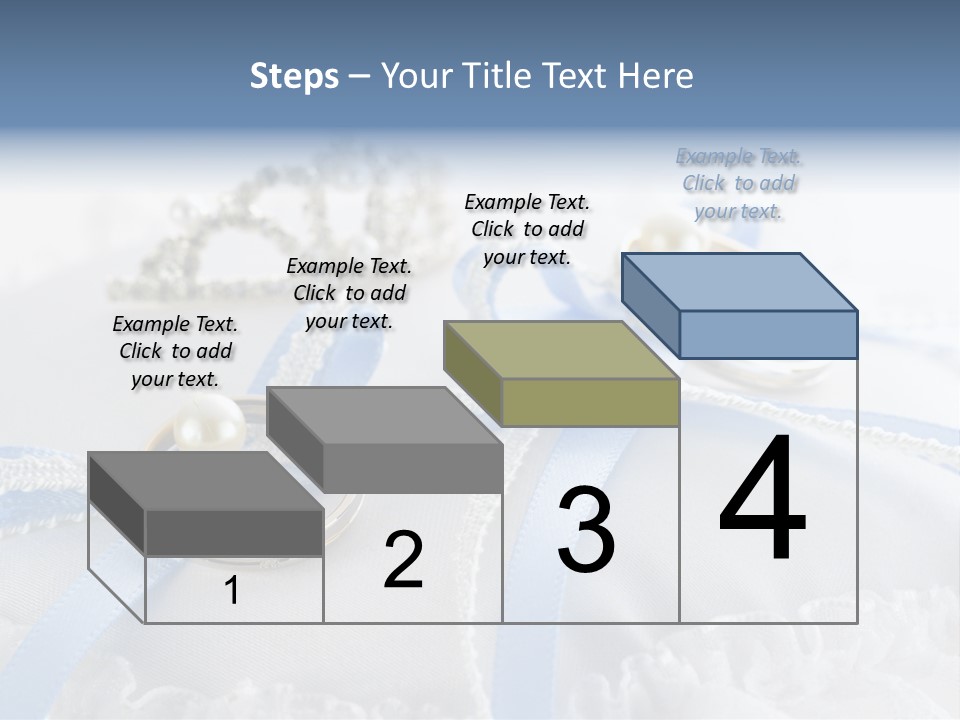 Steps – Your Title Text Here

Example Text. Click to add your text.

Example Text. Click to add your text.

Example Text. Click to add your text.

Example Text. Click to add your text.

1

2

3

4